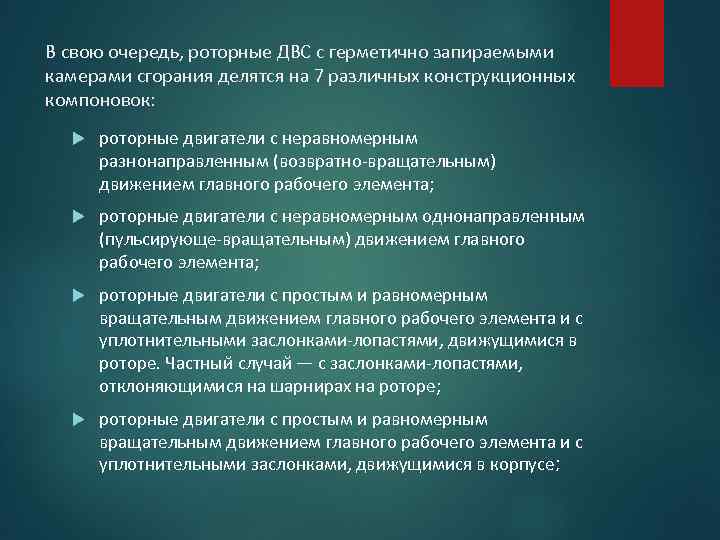 В свою очередь, роторные ДВС с герметично запираемыми камерами сгорания делятся на 7 различных конструкционных компоновок:

роторные двигатели с неравномерным разнонаправленным (возвратно-вращательным) движением главного рабочего элемента;

роторные двигатели с неравномерным однонаправленным (пульсирующе-вращательным) движением главного рабочего элемента;

роторные двигатели с простым и равномерным вращательным движением главного рабочего элемента и с уплотнительными заслонками-лопастями, движущимися в роторе. Частный случай — с заслонками-лопастями, отклоняющимися на шарнирах на роторе;

роторные двигатели с простым и равномерным вращательным движением главного рабочего элемента и с уплотнительными заслонками, движущимися в корпусе;